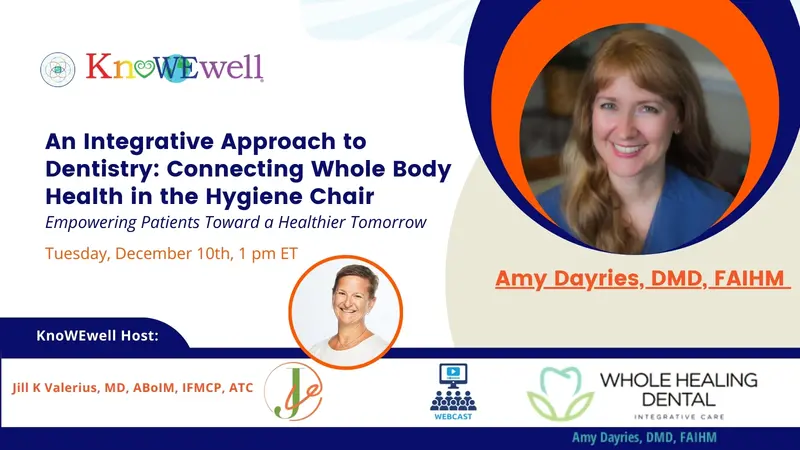 KnoWEwell

An Integrative Approach to Dentistry: Connecting Whole Body Health in the Hygiene Chair

Empowering Patients Toward a Healthier Tomorrow

Tuesday, December 10th, 1 pm ET

Amy Dayries, DMD, FAIHM

KnoWEwell Host:

Jill K Valerius, MD, ABoIM, IFMCP, ATC

WEBCAST

WHOLE HEALING DENTAL
INTEGRATIVE CARE

Amy Dayries, DMD, FAIHM